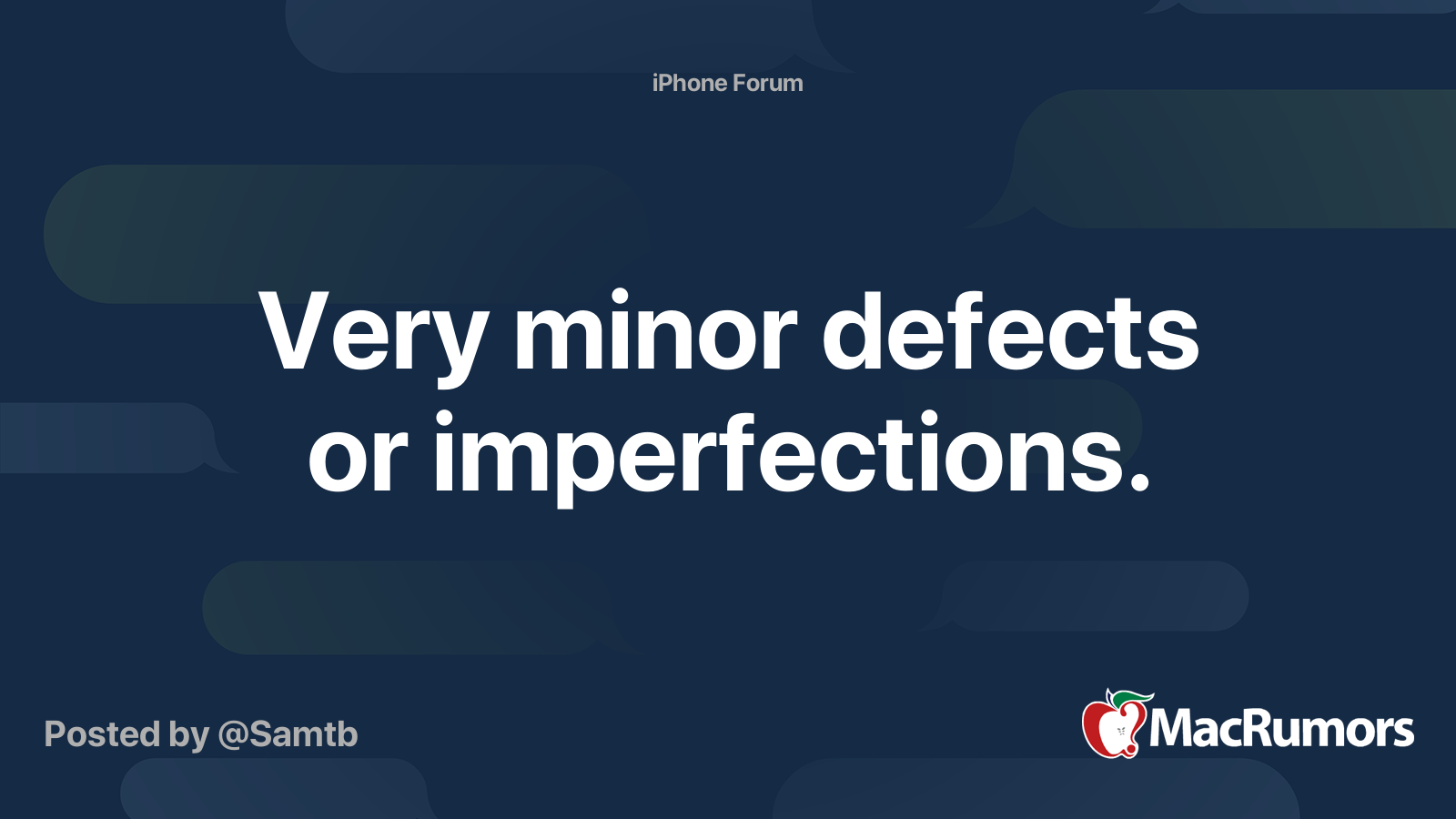 iPhone Forum

Very minor defects or imperfections.

Posted by @Samtb

MacRumors